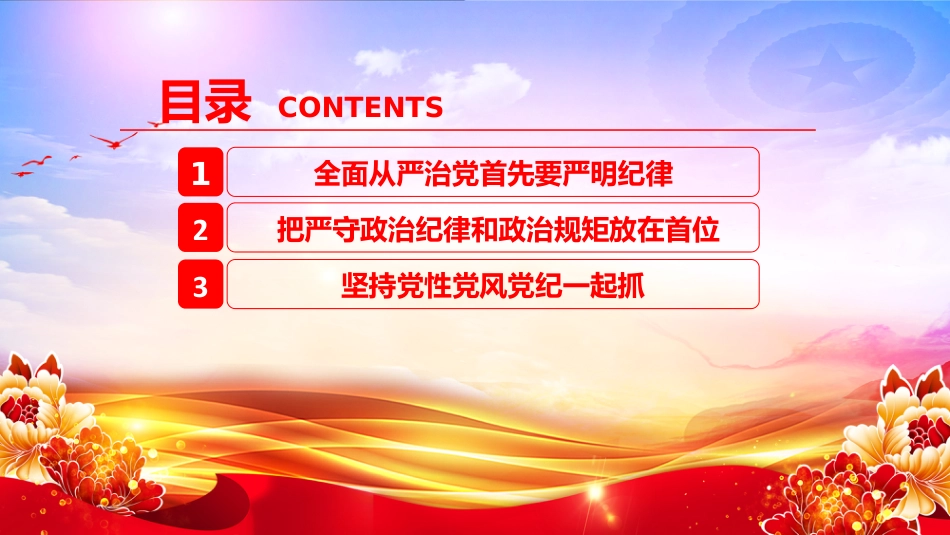 目录 CONTENTS

1 全面从严治党首先要严明纪律

2 把严守政治纪律和政治规矩放在首位

3 坚持党性党风党纪一起抓